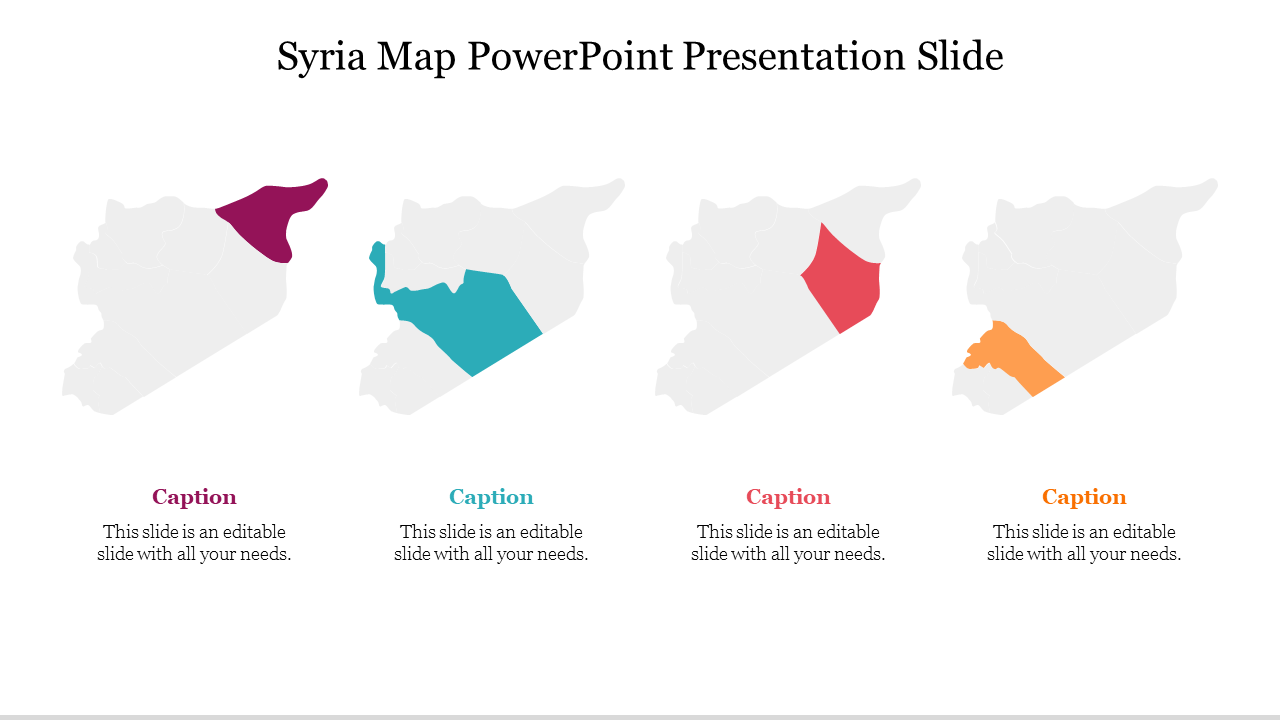 Syria Map PowerPoint Presentation Slide

Caption

This slide is an editable slide with all your needs.

Caption

This slide is an editable slide with all your needs.

Caption

This slide is an editable slide with all your needs.

Caption

This slide is an editable slide with all your needs.